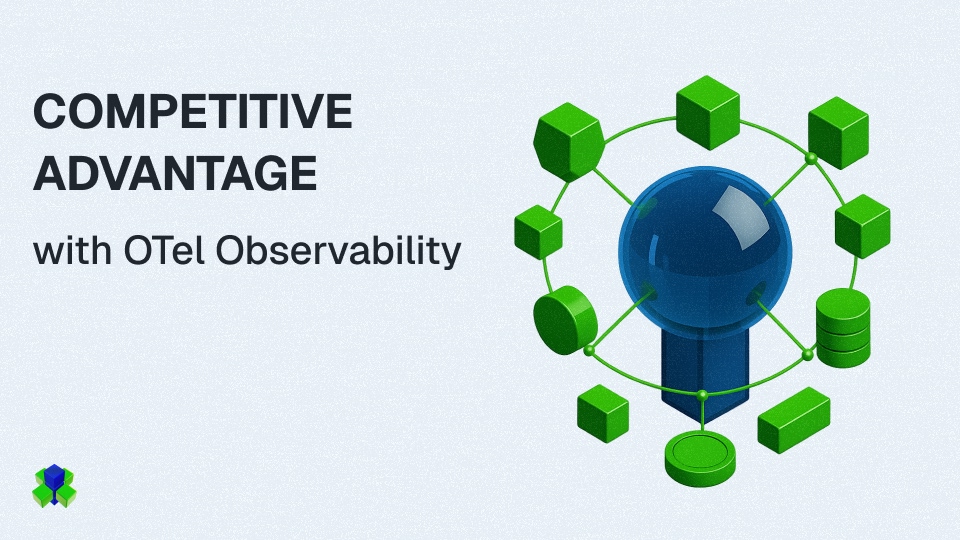 COMPETITIVE ADVANTAGE

with OTel Observability